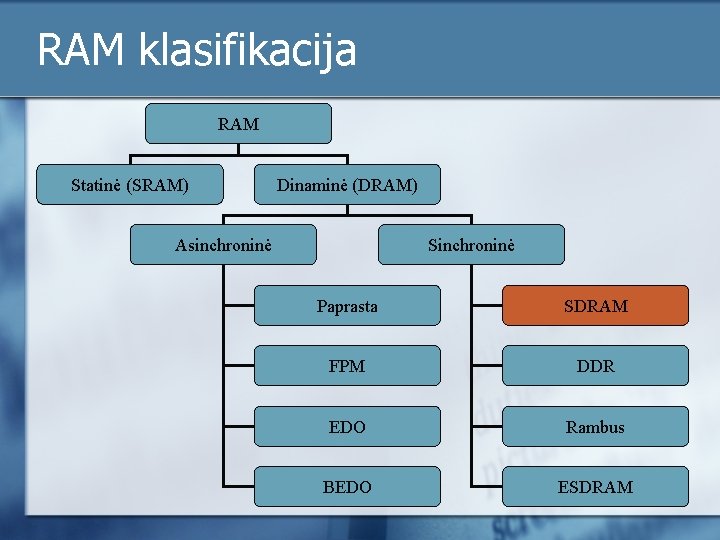 RAM klasifikacija

RAM

Statinė (SRAM)

Dinaminė (DRAM)

Asinchroninė

Sinchroninė

Paprasta

FPM

EDO

BEDO

SDRAM

DDR

Rambus

ESDRAM